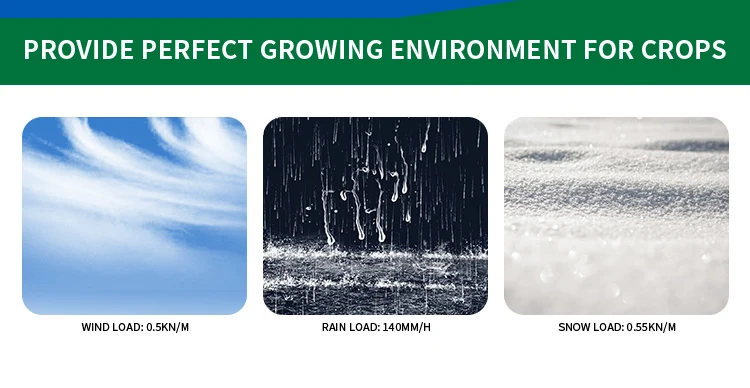 PROVIDE PERFECT GROWING ENVIRONMENT FOR CROPS

WIND LOAD: 0.5KN/M

RAIN LOAD: 140MM/H

SNOW LOAD: 0.55KN/M